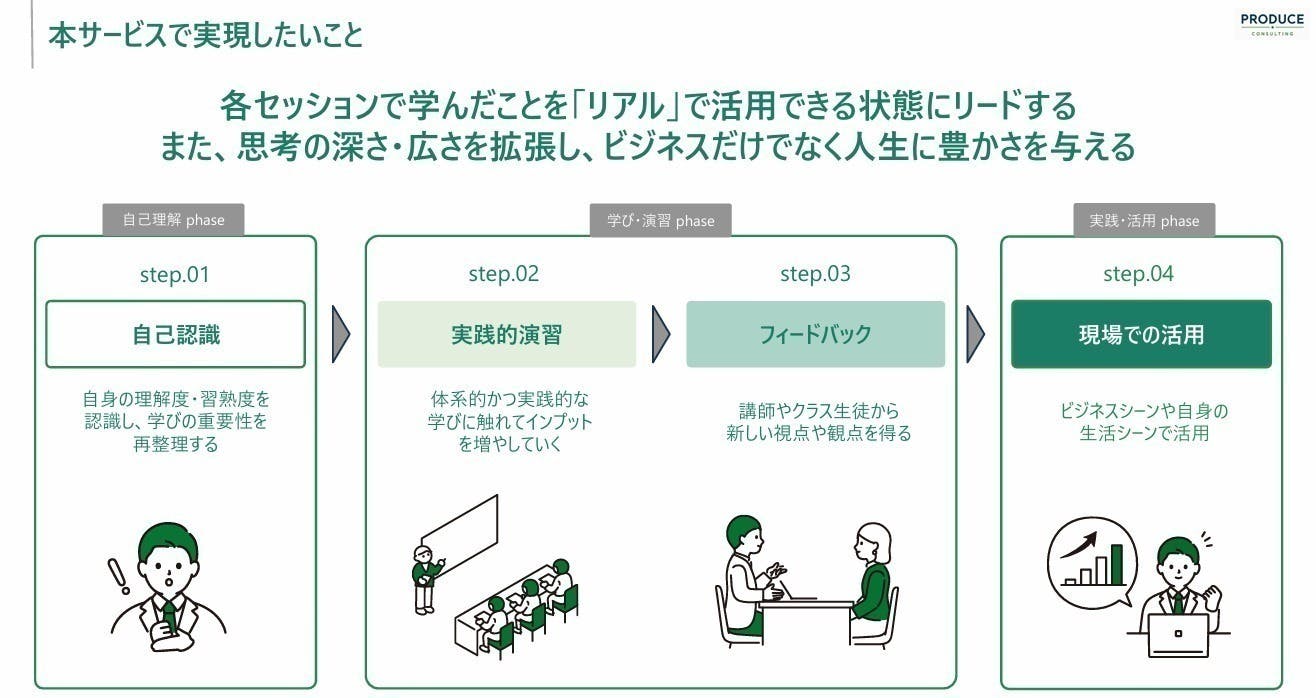 本サービスで実現したいこと

PRODUCE
CONSULTING

各セッションで学んだことを「リアル」で活用できる状態にリードする
また、思考の深さ・広さを拡張し、ビジネスだけでなく人生に豊かさを与える

自己理解 phase

step.01

自己認識

自身の理解度・習熟度を認識し、学びの重要性を再整理する

学び・演習 phase

step.02

実践的演習

体系的かつ実践的な学びに触れてインプットを増やしていく

step.03

フィードバック

講師やクラス生徒から新しい視点や観点を得る

実践・活用 phase

step.04

現場での活用

ビジネスシーンや自身の生活シーンで活用